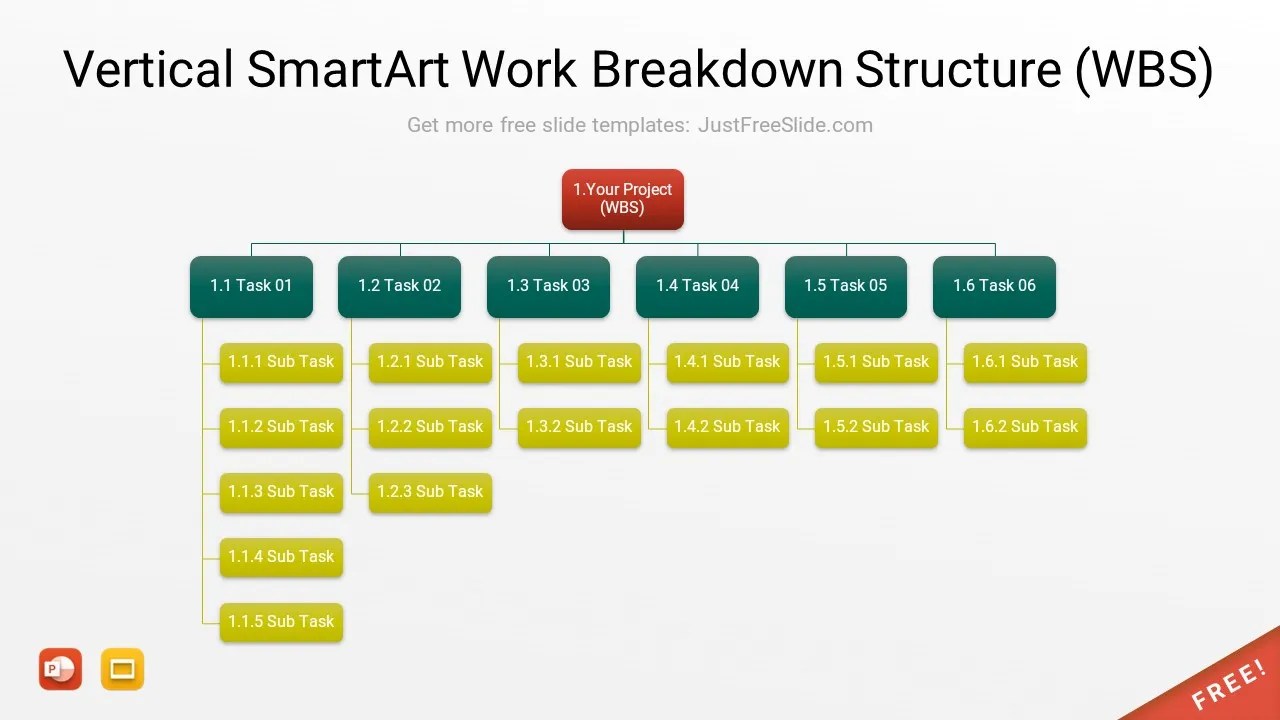 Vertical SmartArt Work Breakdown Structure (WBS)

Get more free slide templates: JustFreeSlide.com

1.Your Project (WBS)

1.1 Task 01

1.1.1 Sub Task

1.1.2 Sub Task

1.1.3 Sub Task

1.1.4 Sub Task

1.1.5 Sub Task

1.2 Task 02

1.2.1 Sub Task

1.2.2 Sub Task

1.2.3 Sub Task

1.3 Task 03

1.3.1 Sub Task

1.3.2 Sub Task

1.4 Task 04

1.4.1 Sub Task

1.4.2 Sub Task

1.5 Task 05

1.5.1 Sub Task

1.5.2 Sub Task

1.6 Task 06

1.6.1 Sub Task

1.6.2 Sub Task

P

FREE!